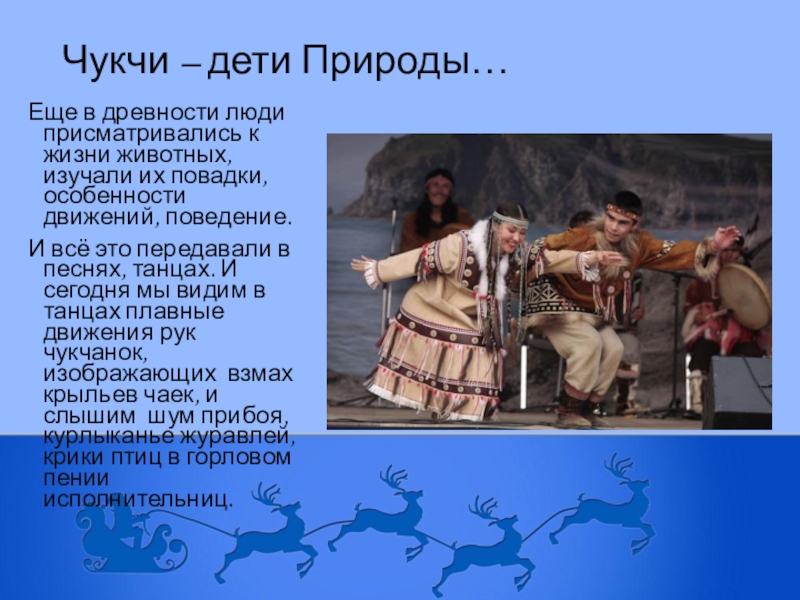 Чукчи – дети Природы…

Еще в древности люди присматривались к жизни животных, изучали их повадки, особенности движений, поведение.

И всё это передавали в песнях, танцах. И сегодня мы видим в танцах плавные движения рук чукчанок, изображающих взмах крыльев чаек, и слышим шум прибоя, курлыканье журавлей, крики птиц в горловом пении исполнительниц.